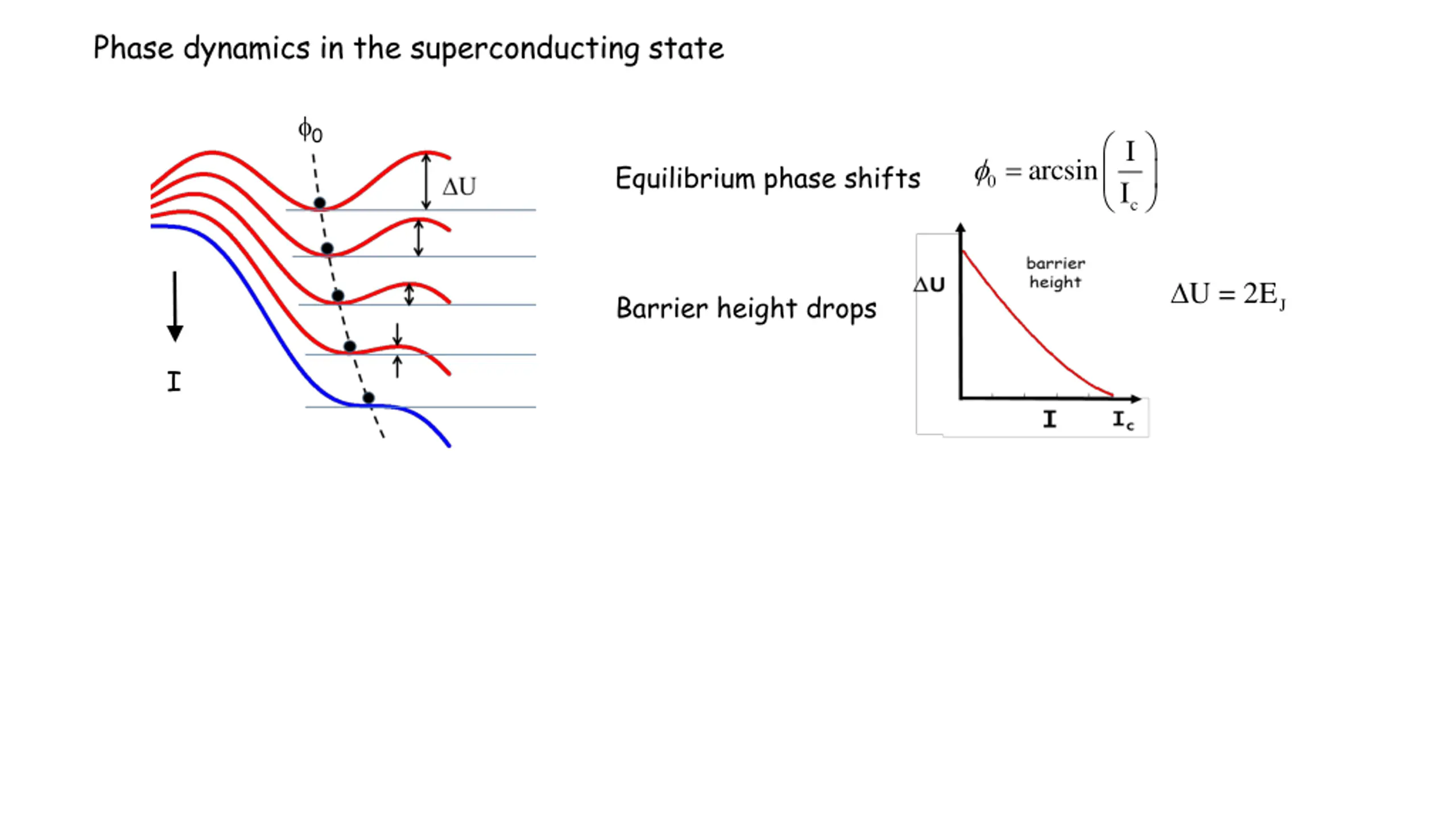 Phase dynamics in the superconducting state

$\phi_0$

$\Delta U$

I

Equilibrium phase shifts $\phi_0 = \arcsin\left(\frac{I}{I_c}\right)$

Barrier height drops

$\Delta U$

barrier height

I

$I_c$

$\Delta U = 2E_J$